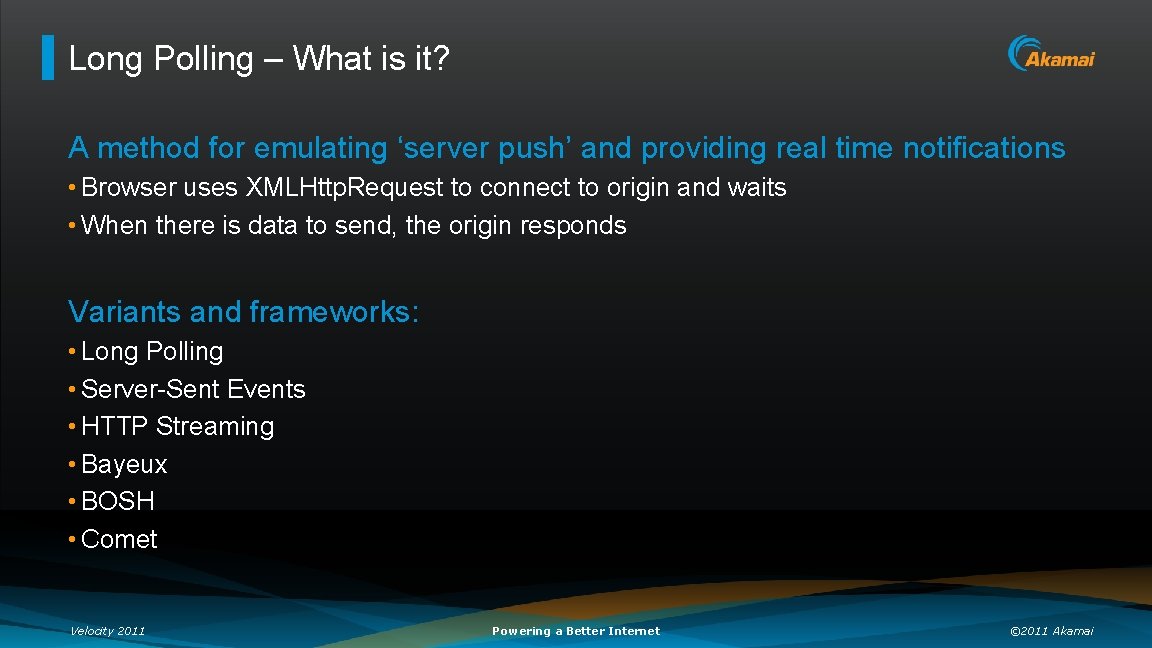 Long Polling – What is it?

Akamai

A method for emulating ‘server push’ and providing real time notifications

• Browser uses XMLHttp.Request to connect to origin and waits
• When there is data to send, the origin responds

Variants and frameworks:

• Long Polling
• Server-Sent Events
• HTTP Streaming
• Bayeux
• BOSH
• Comet

Velocity 2011

Powering a Better Internet

©2011 Akamai